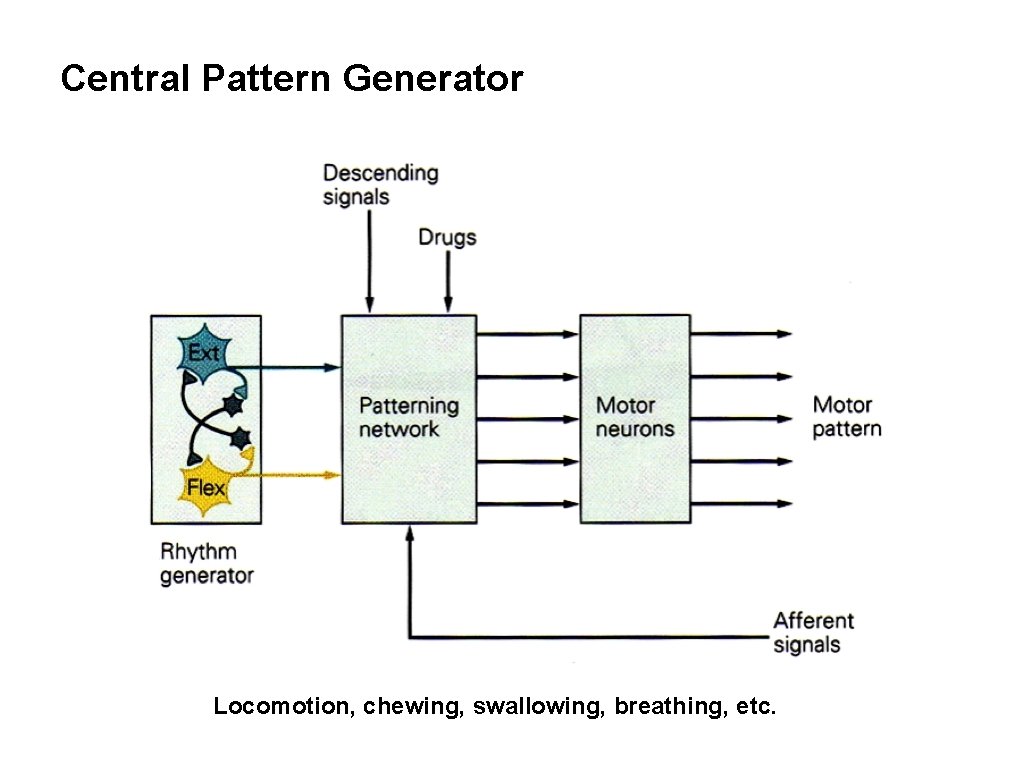 Central Pattern Generator

Descending signals

Drugs

Ext

Flex

Rhythm generator

Patterning network

Motor neurons

Motor pattern

Afferent signals

Locomotion, chewing, swallowing, breathing, etc.